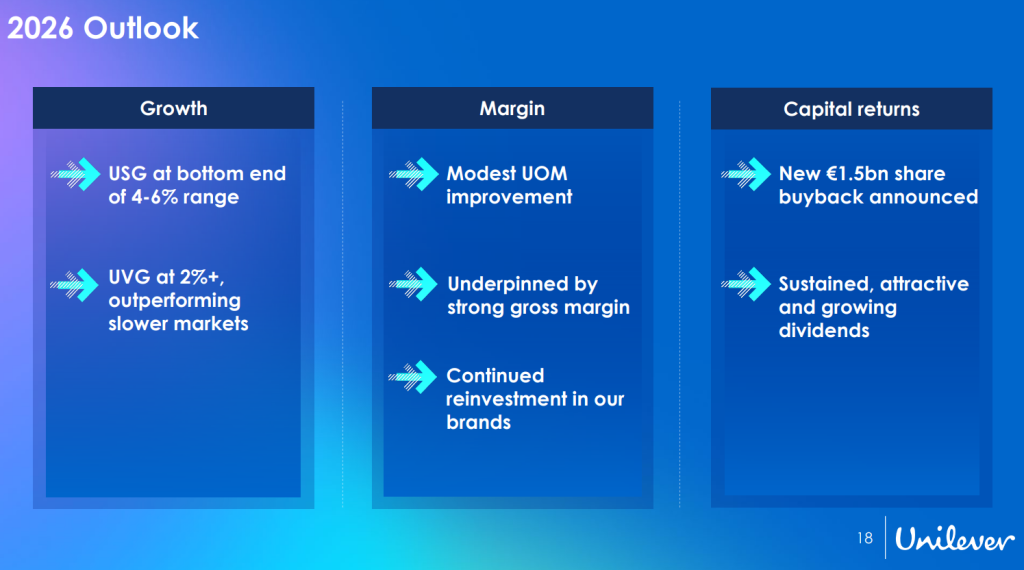 2026 Outlook

Growth

USG at bottom end of 4-6% range

UVG at 2%+, outperforming slower markets

Margin

Modest UOM improvement

Underpinned by strong gross margin

Continued reinvestment in our brands

Capital returns

New €1.5bn share buyback announced

Sustained, attractive and growing dividends

18

Unilever